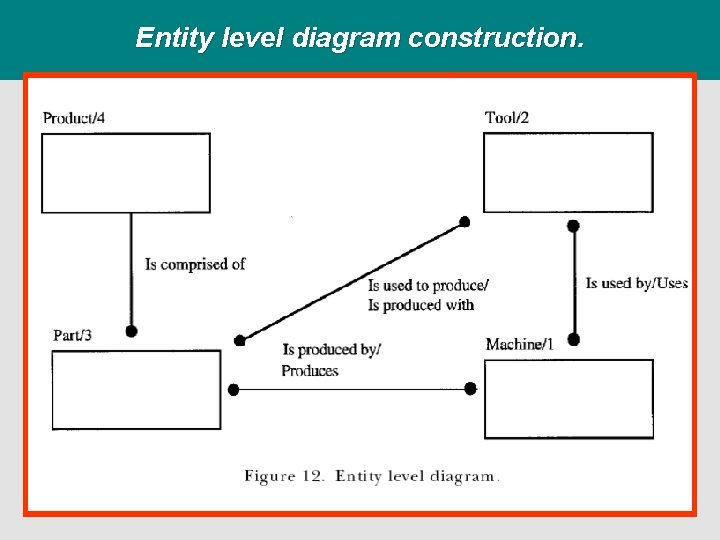 Entity level diagram construction.

Product/4

Tool/2

Is comprised of

Is used to produce/
Is produced with

Is used by/Uses

Part/3

Is produced by/
Produces

Machine/1

Figure 12. Entity level diagram.